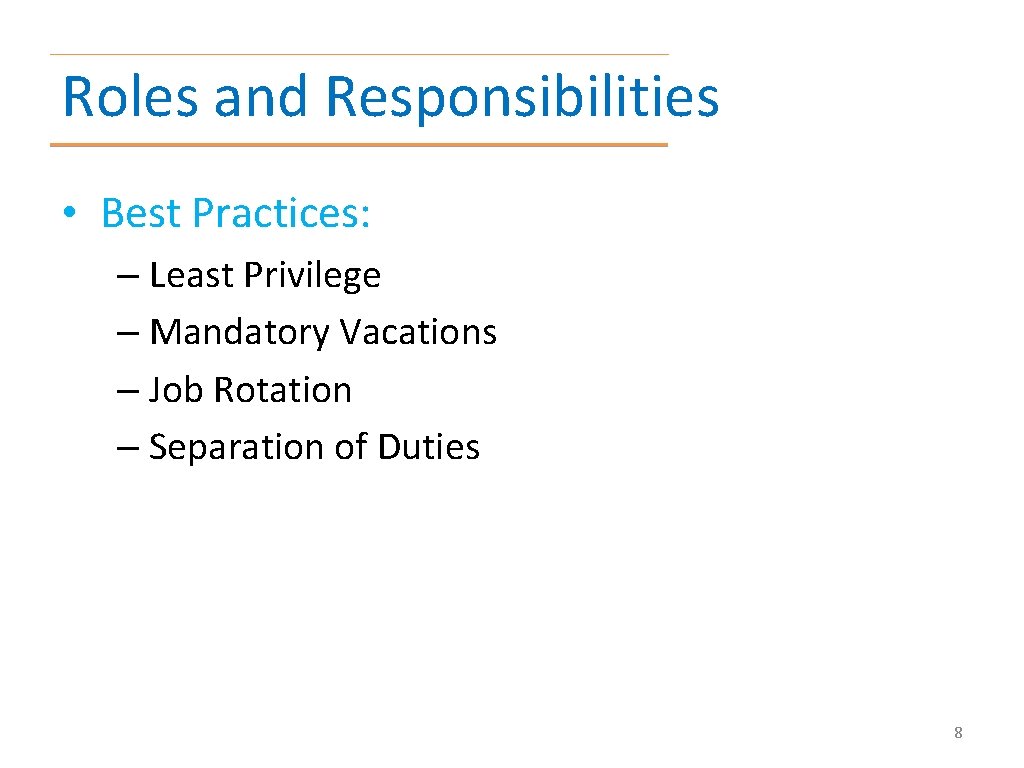 Roles and Responsibilities

• Best Practices:

– Least Privilege
– Mandatory Vacations
– Job Rotation
– Separation of Duties

8